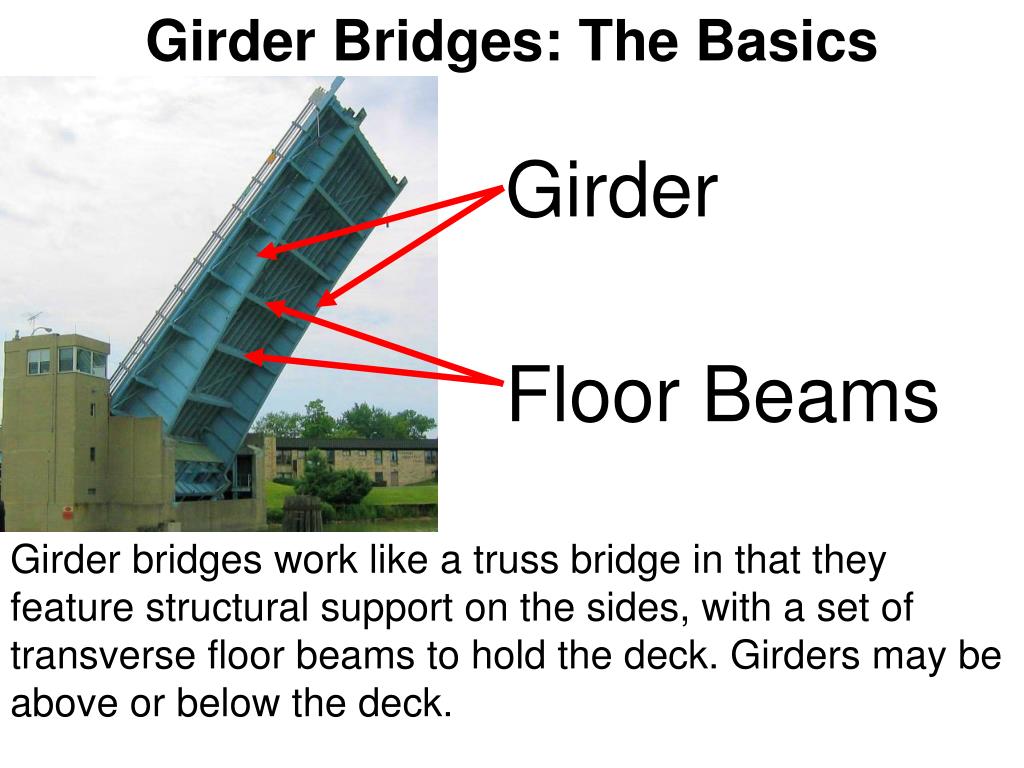 Girder Bridges: The Basics

Girder

Floor Beams

Girder bridges work like a truss bridge in that they feature structural support on the sides, with a set of transverse floor beams to hold the deck. Girders may be above or below the deck.